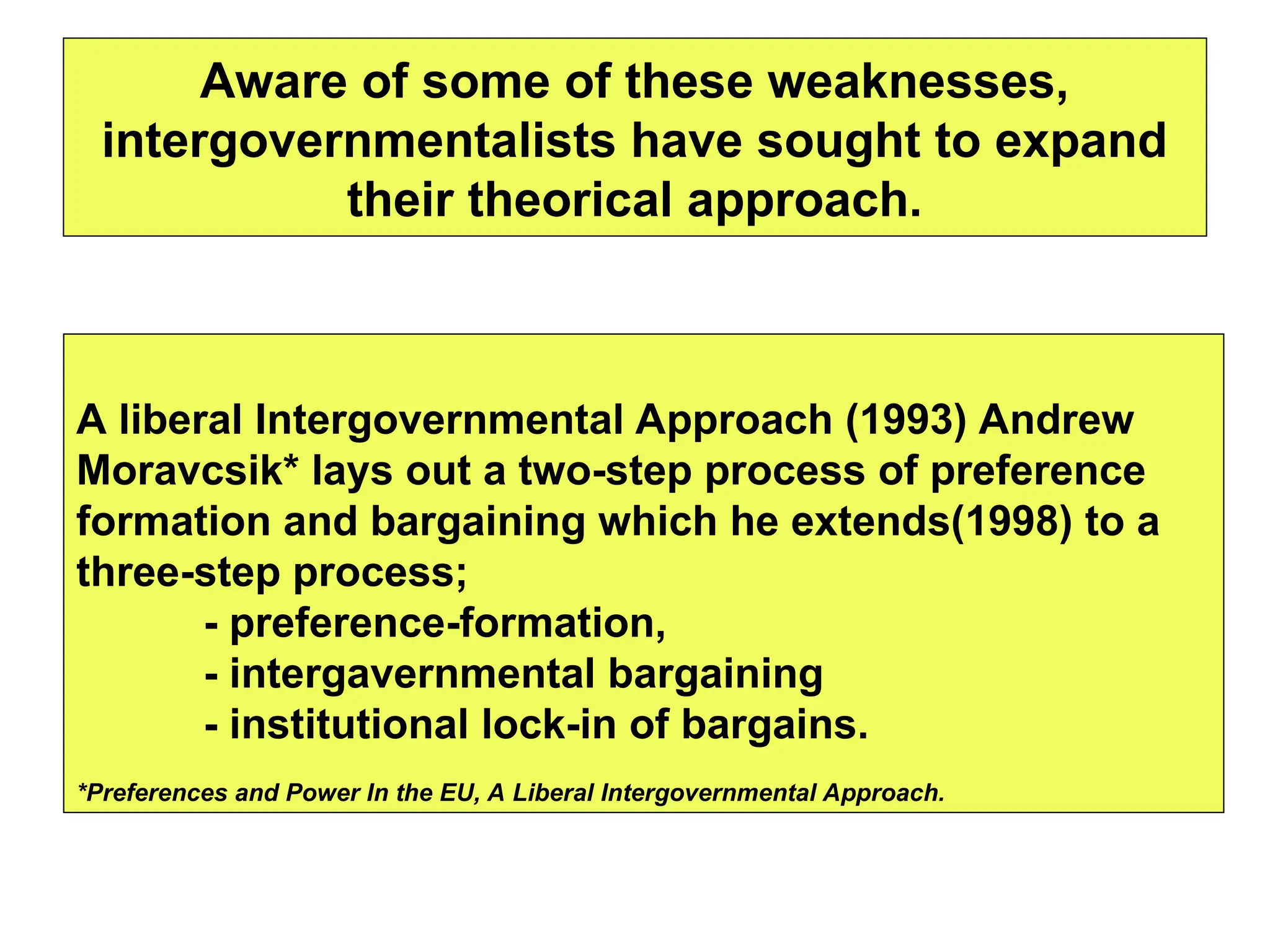 Aware of some of these weaknesses, intergovernmentalists have sought to expand their theorical approach.

A liberal Intergovernmental Approach (1993) Andrew Moravcsik* lays out a two-step process of preference formation and bargaining which he extends(1998) to a three-step process;
- preference-formation,
- intergavernmental bargaining
- institutional lock-in of bargains.

*Preferences and Power In the EU, A Liberal Intergovernmental Approach.